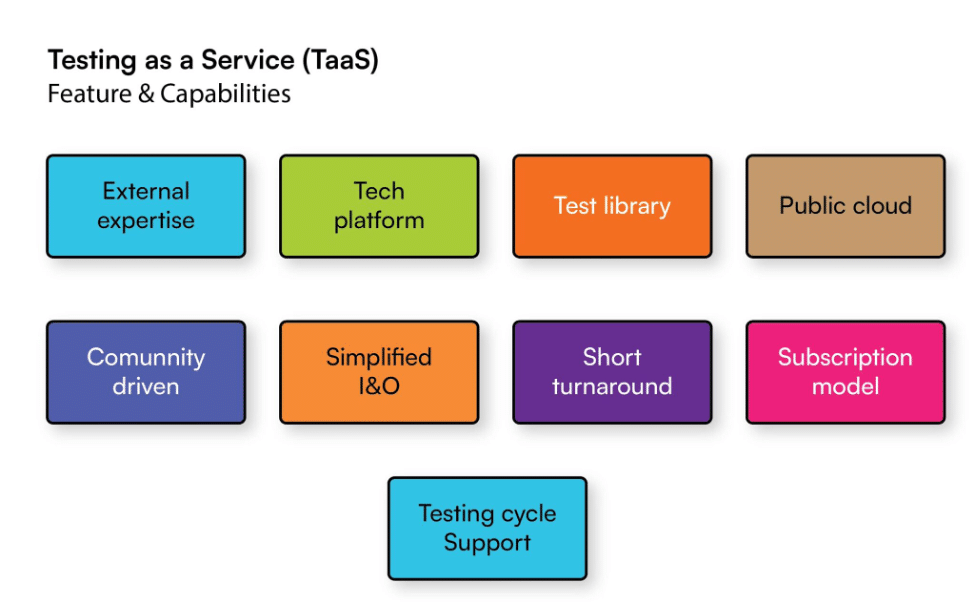 Testing as a Service (TaaS)
Feature & Capabilities

External expertise

Tech platform

Test library

Public cloud

Comunnity driven

Simplified I&O

Short turnaround

Subscription model

Testing cycle Support